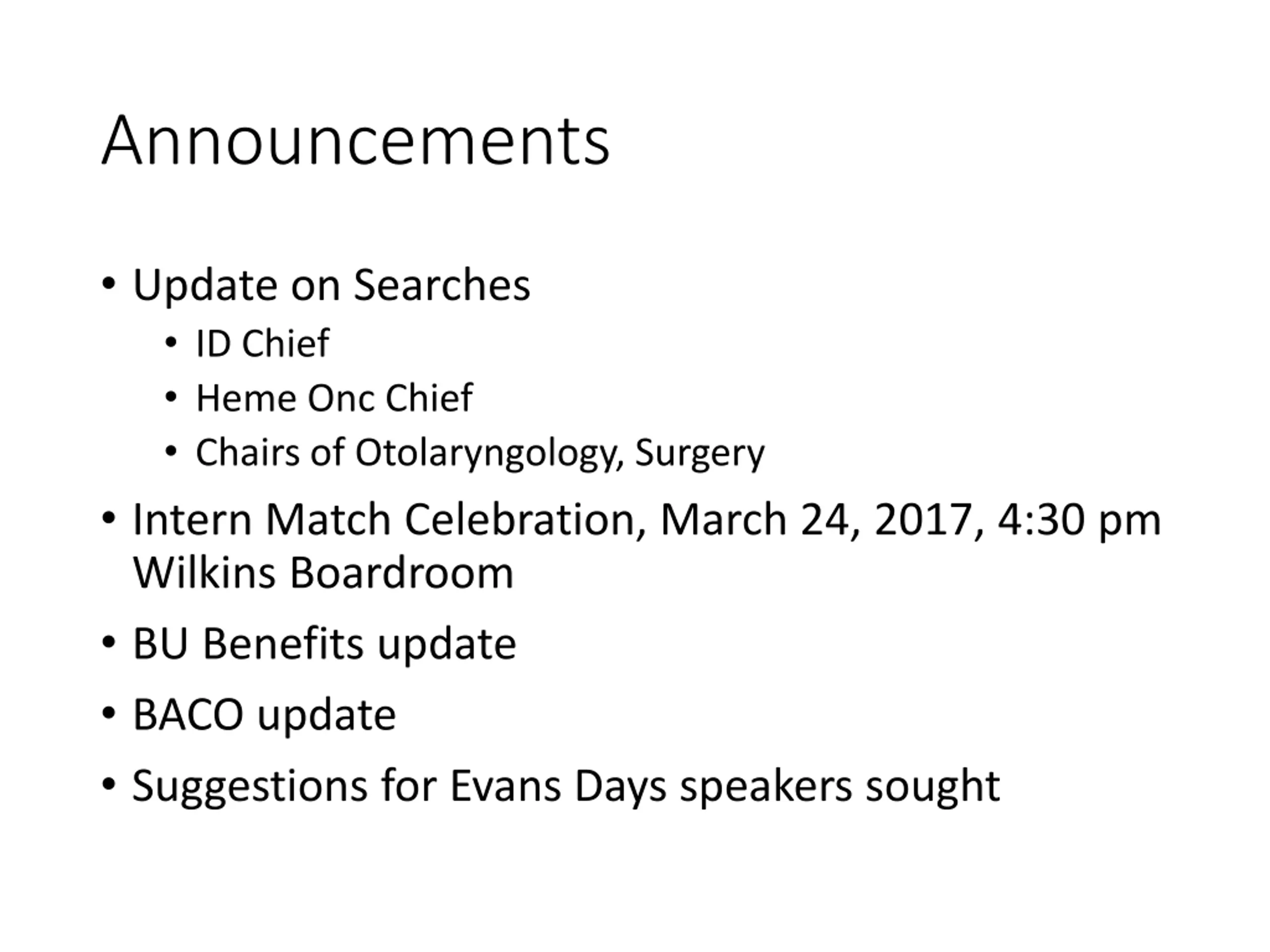 Announcements

• Update on Searches
  • ID Chief
  • Heme Onc Chief
  • Chairs of Otolaryngology, Surgery
• Intern Match Celebration, March 24, 2017, 4:30 pm Wilkins Boardroom
• BU Benefits update
• BACO update
• Suggestions for Evans Days speakers sought